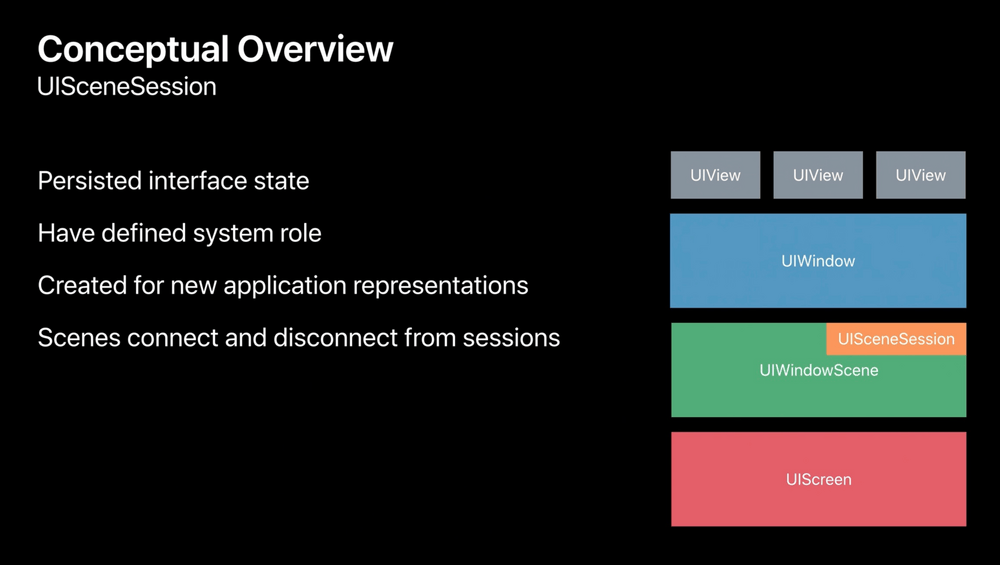 Conceptual Overview
UISceneSession

Persisted interface state

Have defined system role

Created for new application representations

Scenes connect and disconnect from sessions

UIView UIView UIView

UIWindow

UISceneSession

UIWindowScene

UIScreen